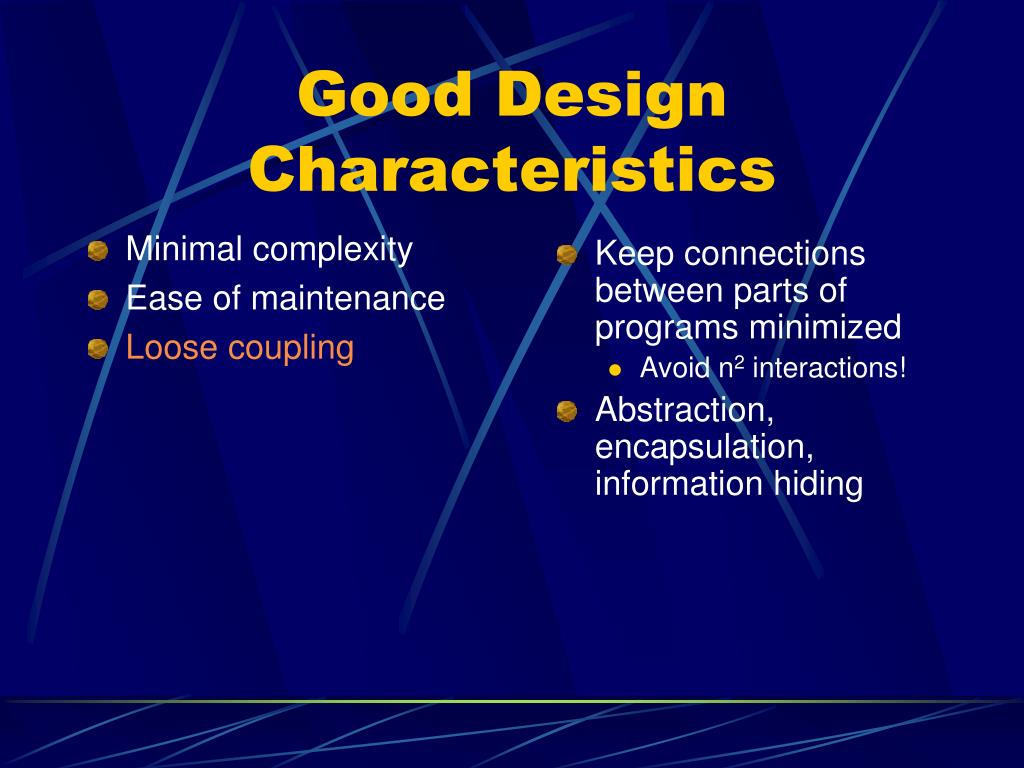 Good Design Characteristics

Minimal complexity
Ease of maintenance
Loose coupling

Keep connections between parts of programs minimized
Avoid $n^2$ interactions!
Abstraction, encapsulation, information hiding